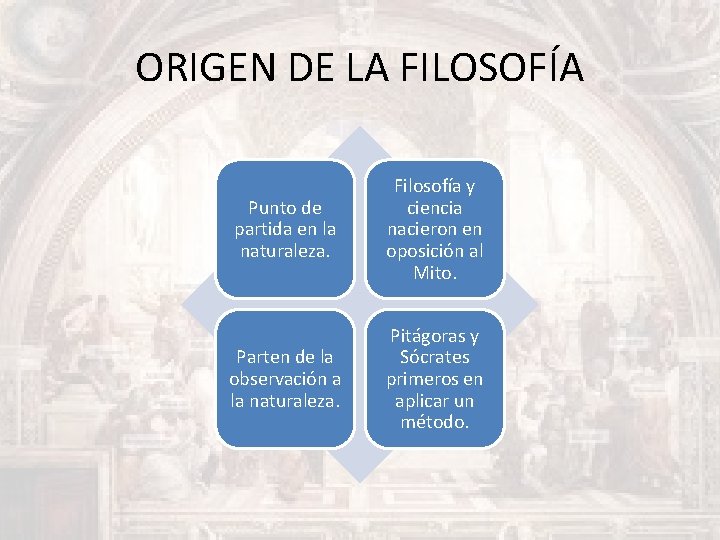 ORIGEN DE LA FILOSOFÍA

Punto de partida en la naturaleza.

Filosofía y ciencia nacieron en oposición al Mito.

Parten de la observación a la naturaleza.

Pitágoras y Sócrates primeros en aplicar un método.